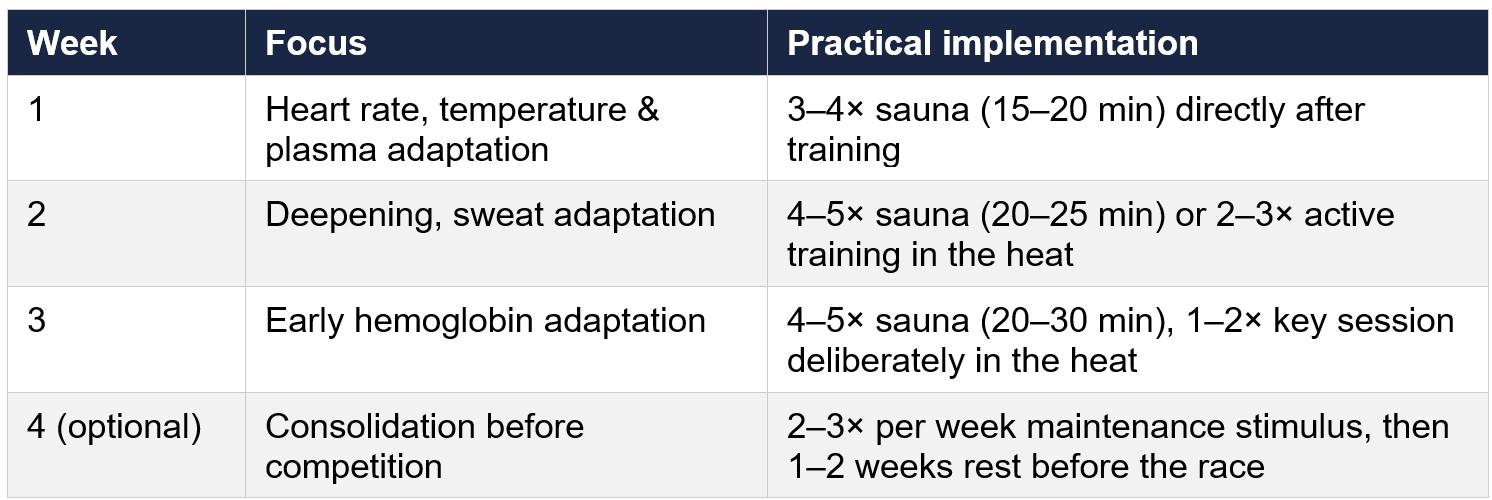 | Week | Focus | Practical implementation |
|---|---|---|
| 1 | Heart rate, temperature & plasma adaptation | 3–4× sauna (15–20 min) directly after training |
| 2 | Deepening, sweat adaptation | 4–5× sauna (20–25 min) or 2–3× active training in the heat |
| 3 | Early hemoglobin adaptation | 4–5× sauna (20–30 min), 1–2× key session deliberately in the heat |
| 4 (optional) | Consolidation before competition | 2–3× per week maintenance stimulus, then 1–2 weeks rest before the race |